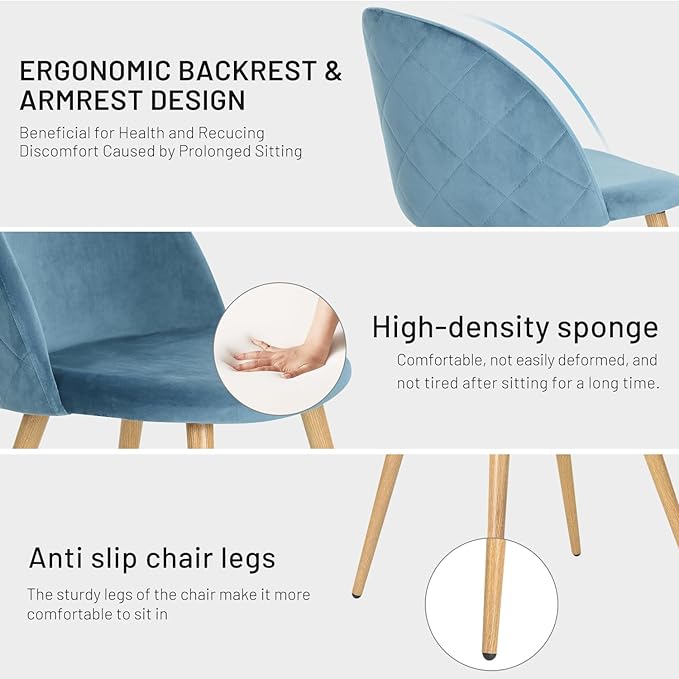 ERGONOMIC BACKREST & ARMREST DESIGN

Beneficial for Health and Recucing Discomfort Caused by Prolonged Sitting

High-density sponge

Comfortable, not easily deformed, and not tired after sitting for a long time.

Anti slip chair legs

The sturdy legs of the chair make it more comfortable to sit in